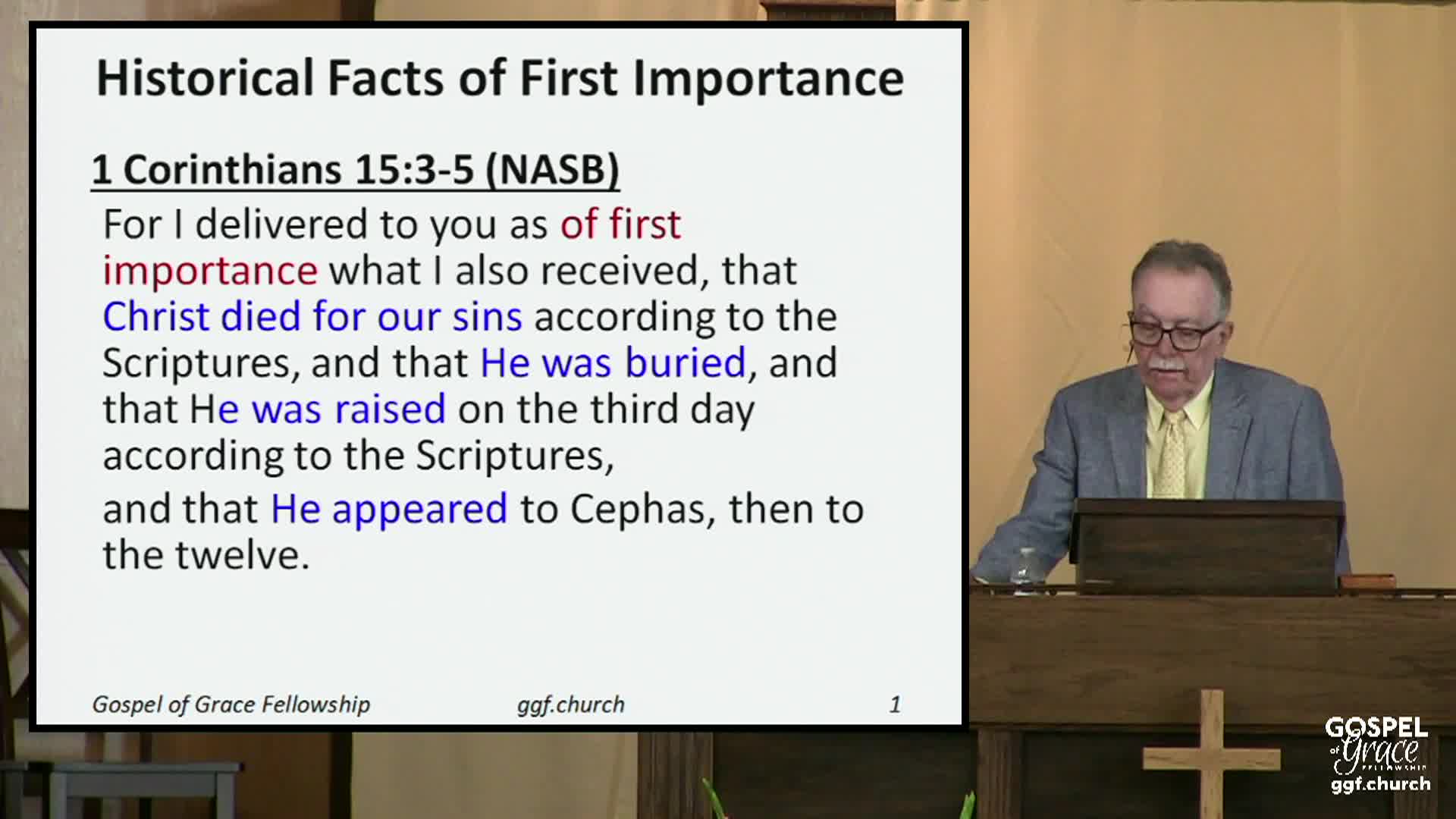 Historical Facts of First Importance

1 Corinthians 15:3-5 (NASB)

For I delivered to you as of first importance what I also received, that Christ died for our sins according to the Scriptures, and that He was buried, and that He was raised on the third day according to the Scriptures,

and that He appeared to Cephas, then to the twelve.

Gospel of Grace Fellowship ggf.church 1

GOSPEL of Grace FELLOWSHIP ggf.church